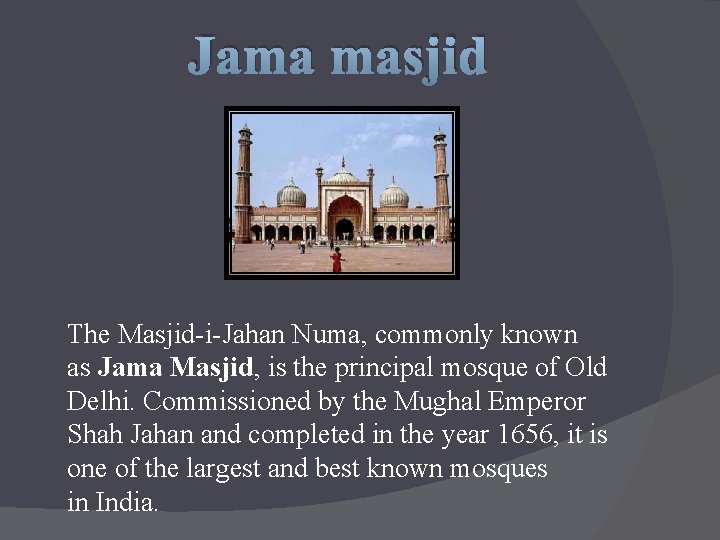 Jama masjid

The Masjid-i-Jahan Numa, commonly known as Jama Masjid, is the principal mosque of Old Delhi. Commissioned by the Mughal Emperor Shah Jahan and completed in the year 1656, it is one of the largest and best known mosques in India.